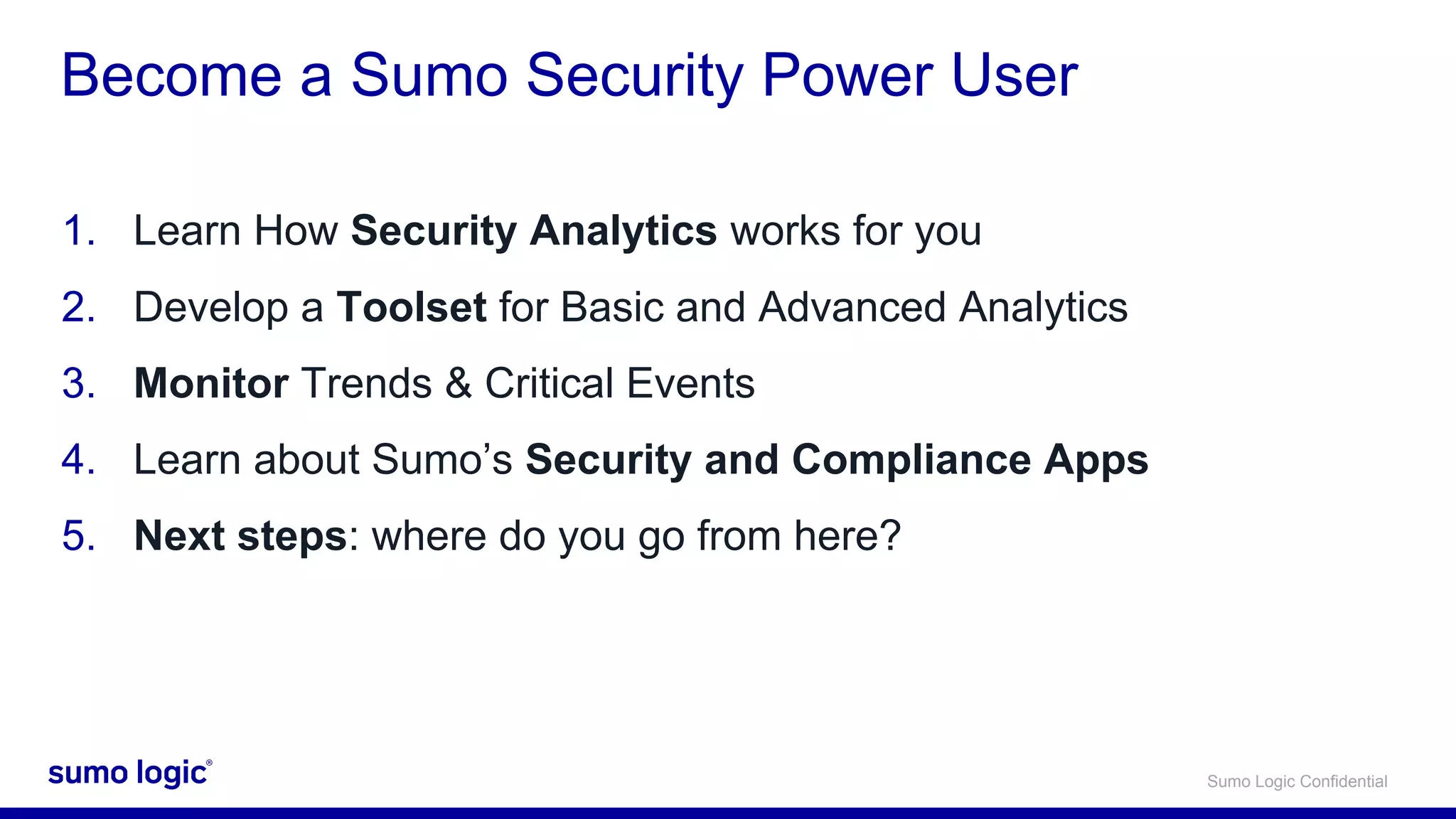 Become a Sumo Security Power User

1. Learn How Security Analytics works for you
2. Develop a Toolset for Basic and Advanced Analytics
3. Monitor Trends & Critical Events
4. Learn about Sumo's Security and Compliance Apps
5. Next steps: where do you go from here?

sumo logic®

Sumo Logic Confidential